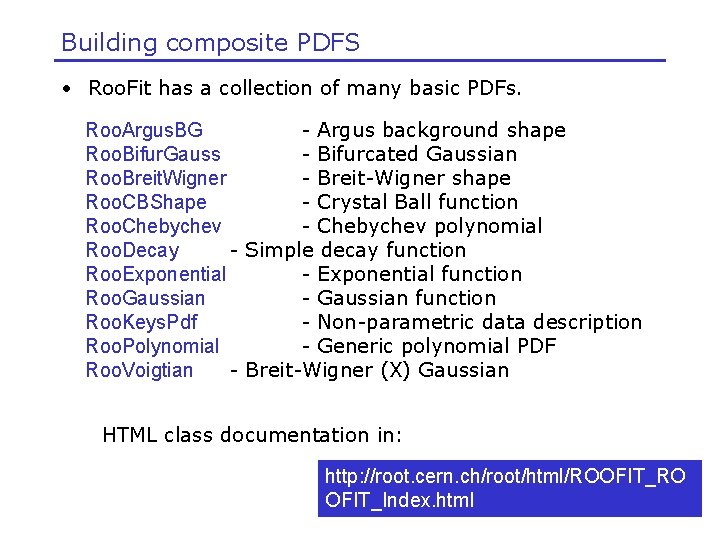 Building composite PDFS

• RooFit has a collection of many basic PDFs.

RooArgusBG - Argus background shape
RooBifurGauss - Bifurcated Gaussian
RooBreitWigner - Breit-Wigner shape
RooCBShape - Crystal Ball function
RooChebychev - Chebychev polynomial
RooDecay - Simple decay function
RooExponential - Exponential function
RooGaussian - Gaussian function
RooKeysPdf - Non-parametric data description
RooPolynomial - Generic polynomial PDF
RooVoigtian - Breit-Wigner (X) Gaussian

HTML class documentation in:

http://root.cern.ch/root/html/ROOFIT_ROOFIT_Index.html